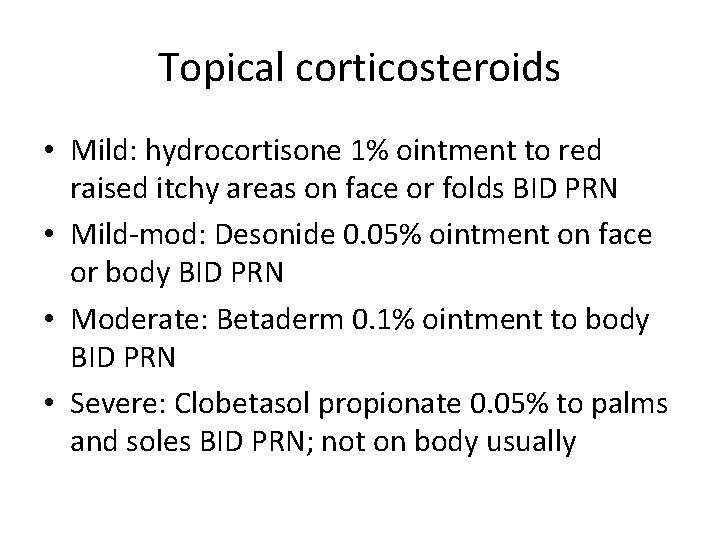 Topical corticosteroids

• Mild: hydrocortisone 1% ointment to red raised itchy areas on face or folds BID PRN
• Mild-mod: Desonide 0.05% ointment on face or body BID PRN
• Moderate: Betaderm 0.1% ointment to body BID PRN
• Severe: Clobetasol propionate 0.05% to palms and soles BID PRN; not on body usually